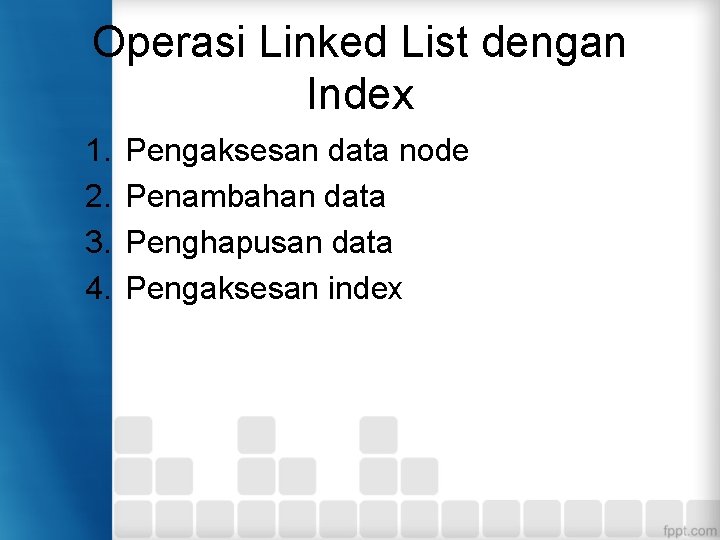 Operasi Linked List dengan Index

1. Pengaksesan data node
2. Penambahan data
3. Penghapusan data
4. Pengaksesan index

fppt.com